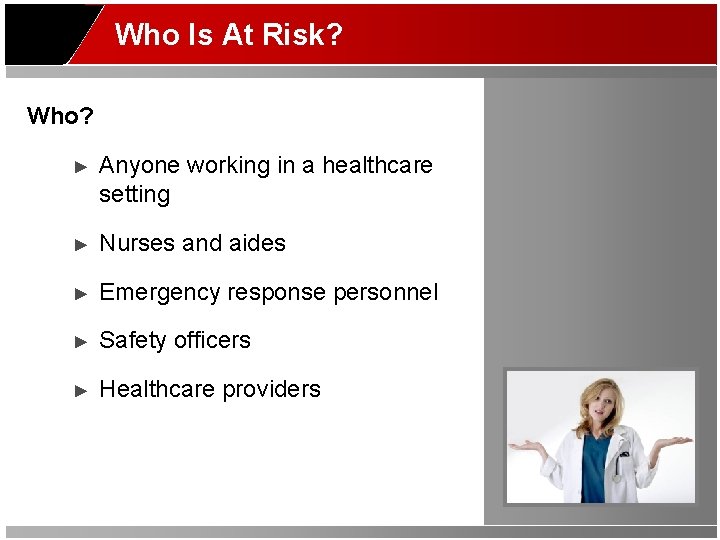 Who Is At Risk?

Who?

► Anyone working in a healthcare setting

► Nurses and aides

► Emergency response personnel

► Safety officers

► Healthcare providers